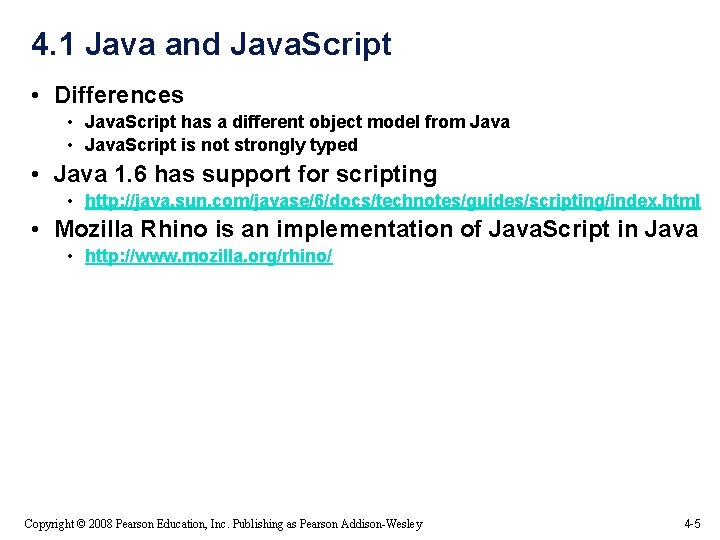 4.1 Java and JavaScript

• Differences
  • JavaScript has a different object model from Java
  • JavaScript is not strongly typed
• Java 1.6 has support for scripting
  • http://java.sun.com/javase/6/docs/technotes/guides/scripting/index.html
• Mozilla Rhino is an implementation of JavaScript in Java
  • http://www.mozilla.org/rhino/

Copyright © 2008 Pearson Education, Inc. Publishing as Pearson Addison-Wesley

4-5